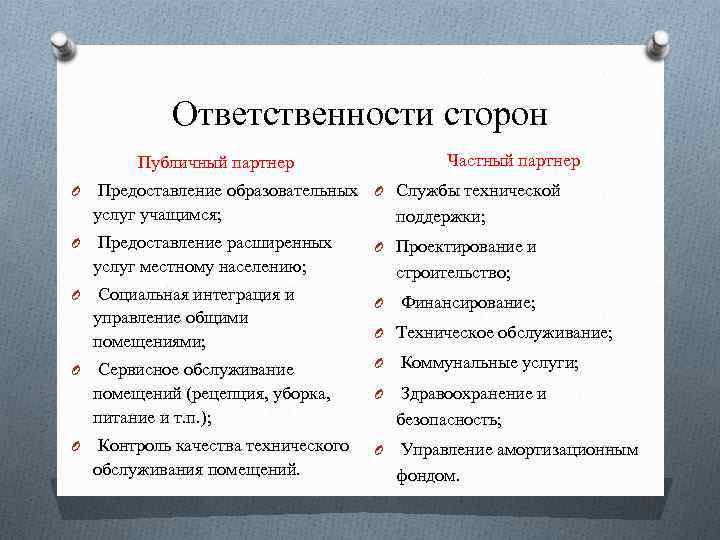 Ответственности сторон

Публичный партнер

Предоставление образовательных услуг учащимся;

Предоставление расширенных услуг местному населению;

Социальная интеграция и управление общими помещениями;

Сервисное обслуживание помещений (рецепция, уборка, питание и т.п.);

Контроль качества технического обслуживания помещений.

Частный партнер

Службы технической поддержки;

Проектирование и строительство;

Финансирование;

Техническое обслуживание;

Коммунальные услуги;

Здравоохранение и безопасность;

Управление амортизационным фондом.